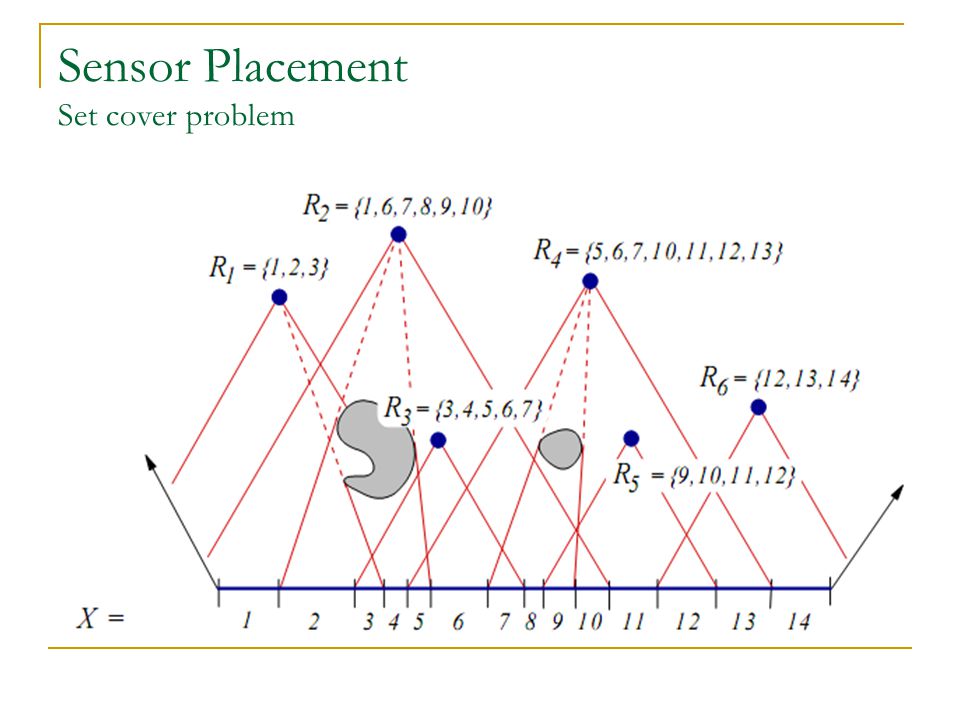 Sensor Placement
Set cover problem

$R_2 = \{1,6,7,8,9,10\}$

$R_1 = \{1,2,3\}$

$R_4 = \{5,6,7,10,11,12,13\}$

$R_6 = \{12,13,14\}$

$R_3 = \{3,4,5,6,7\}$

$R_5 = \{9,10,11,12\}$

$X =$ 1 2 3 4 5 6 7 8 9 10 11 12 13 14